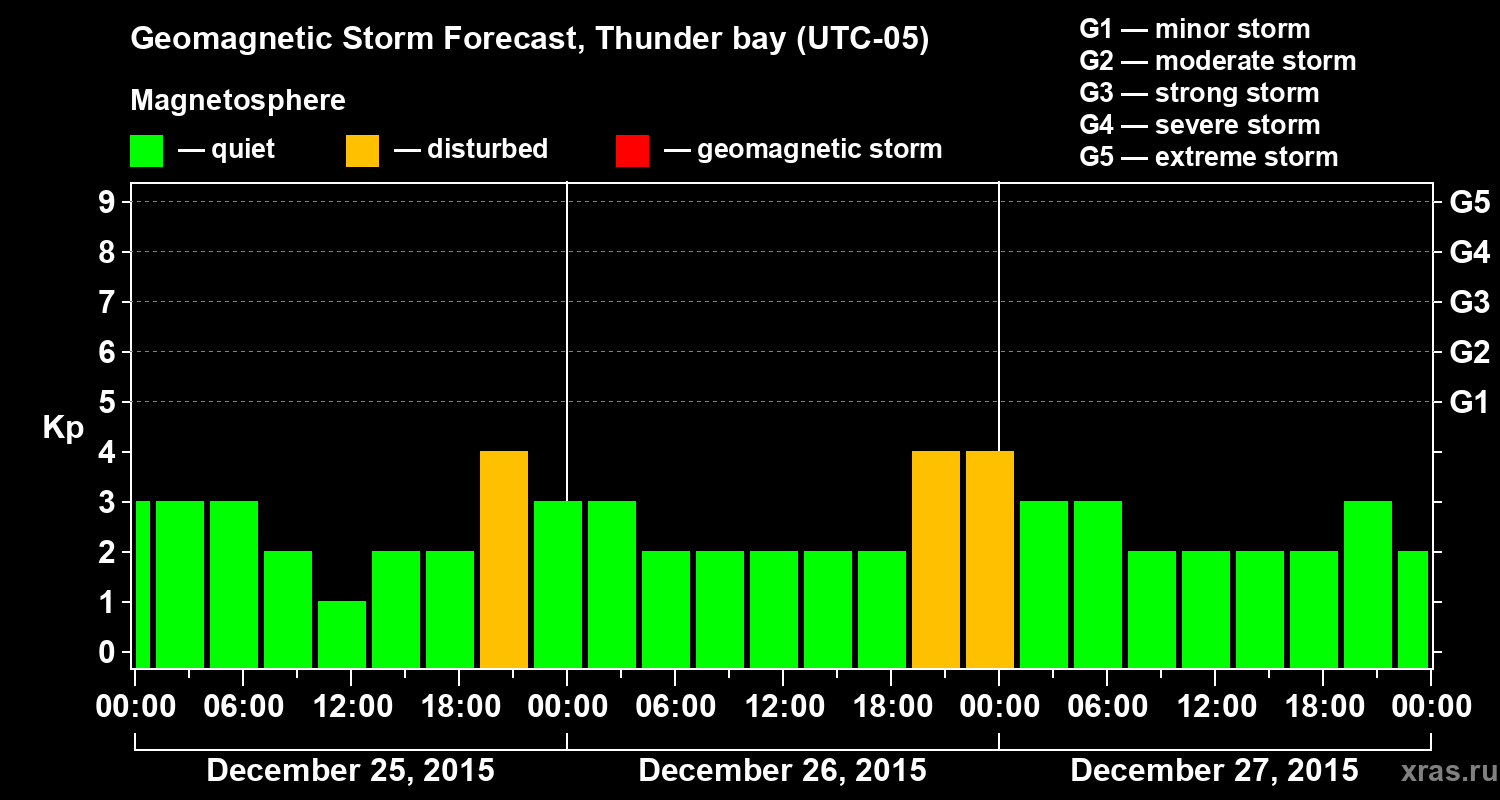 Geomagnetic Storm Forecast, Thunder bay (UTC-05)

Magnetosphere

— quiet — disturbed — geomagnetic storm

G1 — minor storm
G2 — moderate storm
G3 — strong storm
G4 — severe storm
G5 — extreme storm

Kp

9 8 7 6 5 4 3 2 1 0

G5 G4 G3 G2 G1

00:00 06:00 12:00 18:00 00:00 06:00 12:00 18:00 00:00 06:00 12:00 18:00 00:00

December 25, 2015 December 26, 2015 December 27, 2015

xras.ru